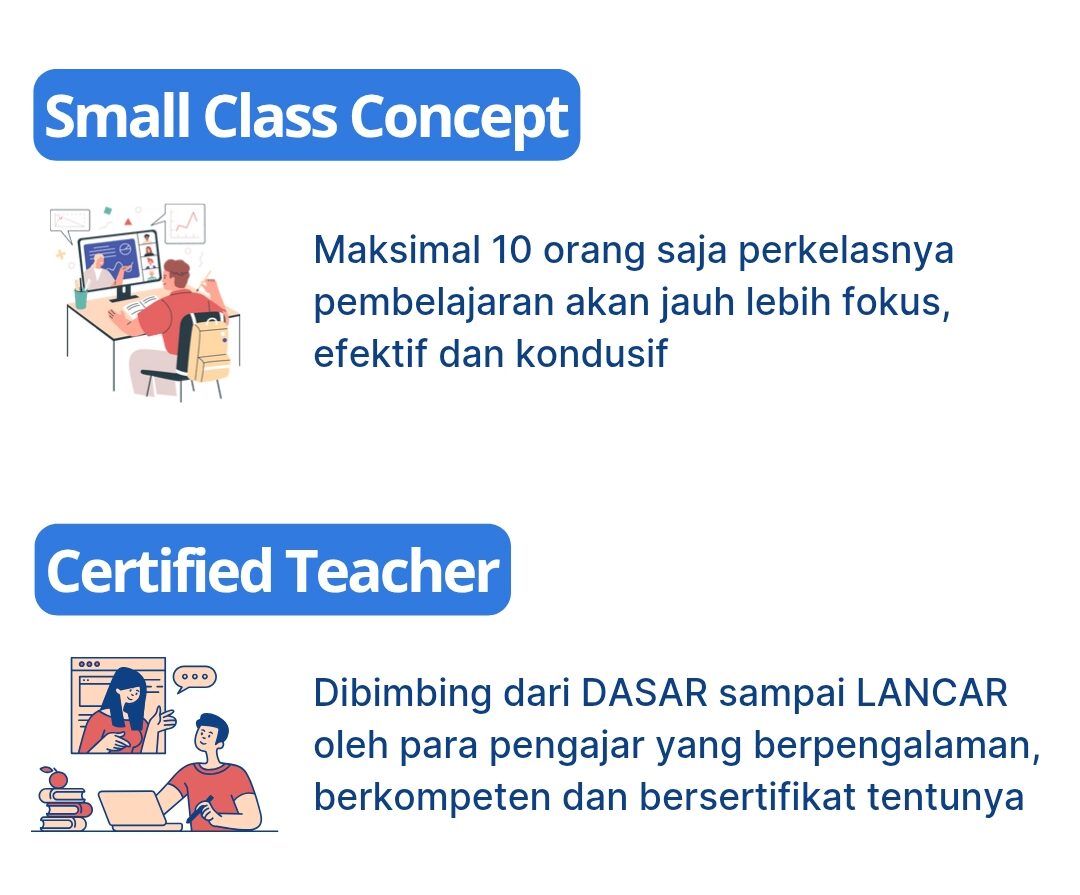 Small Class Concept

Maksimal 10 orang saja perkelasnya pembelajaran akan jauh lebih fokus, efektif dan kondusif

Certified Teacher

Dibimbing dari DASAR sampai LANCAR oleh para pengajar yang berpengalaman, berkompeten dan bersertifikat tentunya